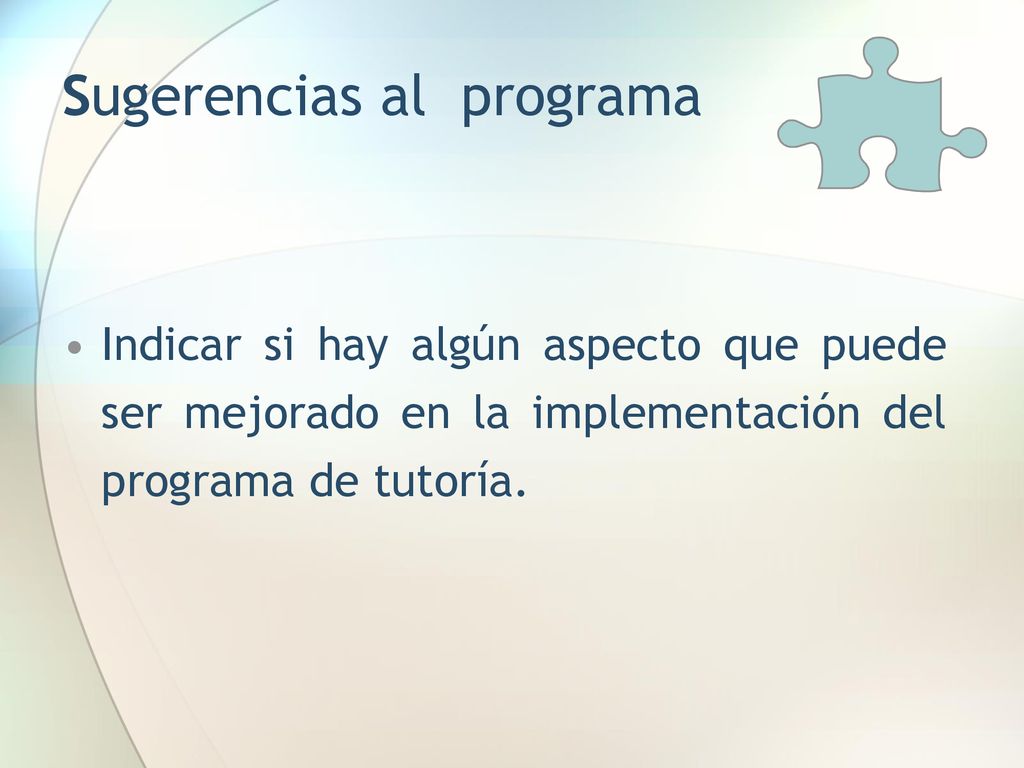 Sugerencias al programa

• Indicar si hay algún aspecto que puede ser mejorado en la implementación del programa de tutoría.